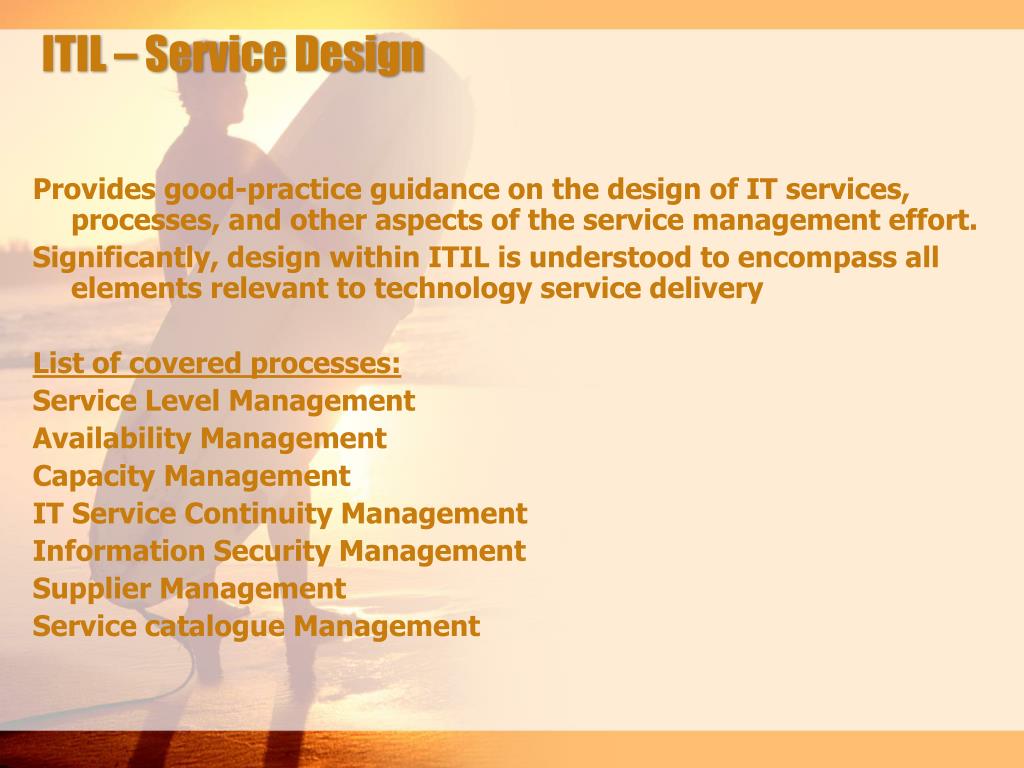 ITIL – Service Design

Provides good-practice guidance on the design of IT services, processes, and other aspects of the service management effort.

Significantly, design within ITIL is understood to encompass all elements relevant to technology service delivery

List of covered processes:
Service Level Management
Availability Management
Capacity Management
IT Service Continuity Management
Information Security Management
Supplier Management
Service catalogue Management